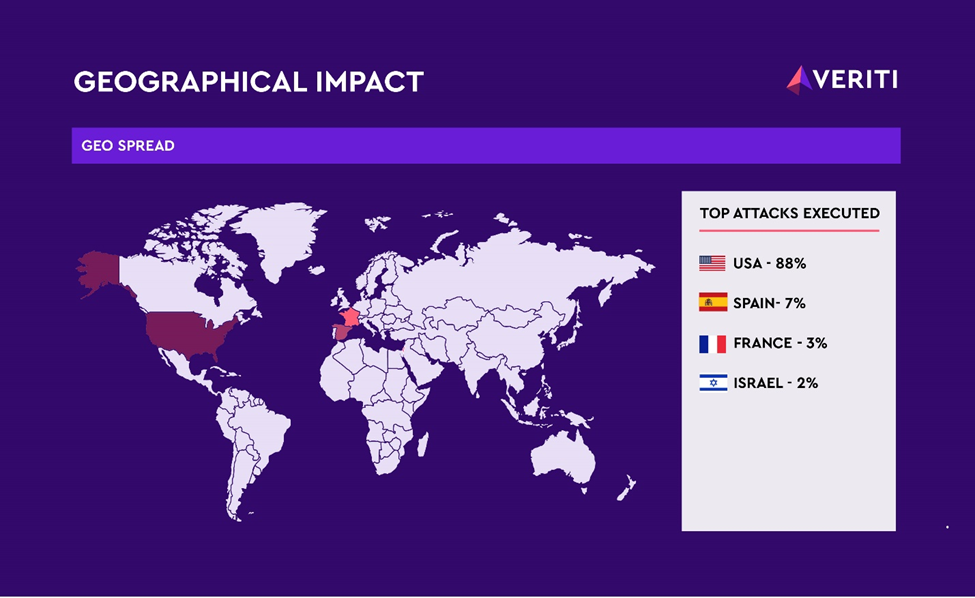 GEOGRAPHICAL IMPACT

VERITI

GEO SPREAD

TOP ATTACKS EXECUTED

USA - 88%

SPAIN- 7%

FRANCE - 3%

ISRAEL - 2%